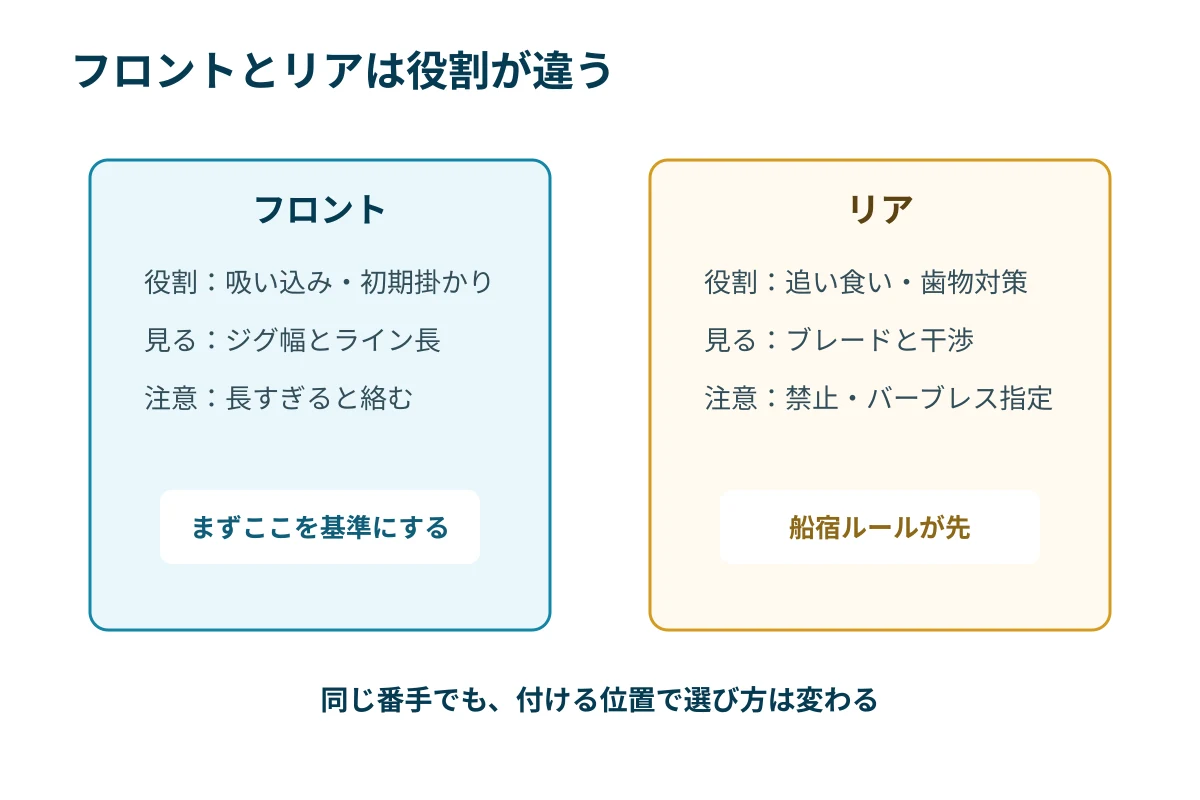 フロントとリアは役割が違う

フロント

役割：吸い込み・初期掛かり

見る：ジグ幅とライン長

注意：長すぎると絡む

まずここを基準にする

リア

役割：追い食い・歯物対策

見る：ブレードと干渉

注意：禁止・バーブレス指定

船宿ルールが先

同じ番手でも、付ける位置で選び方は変わる